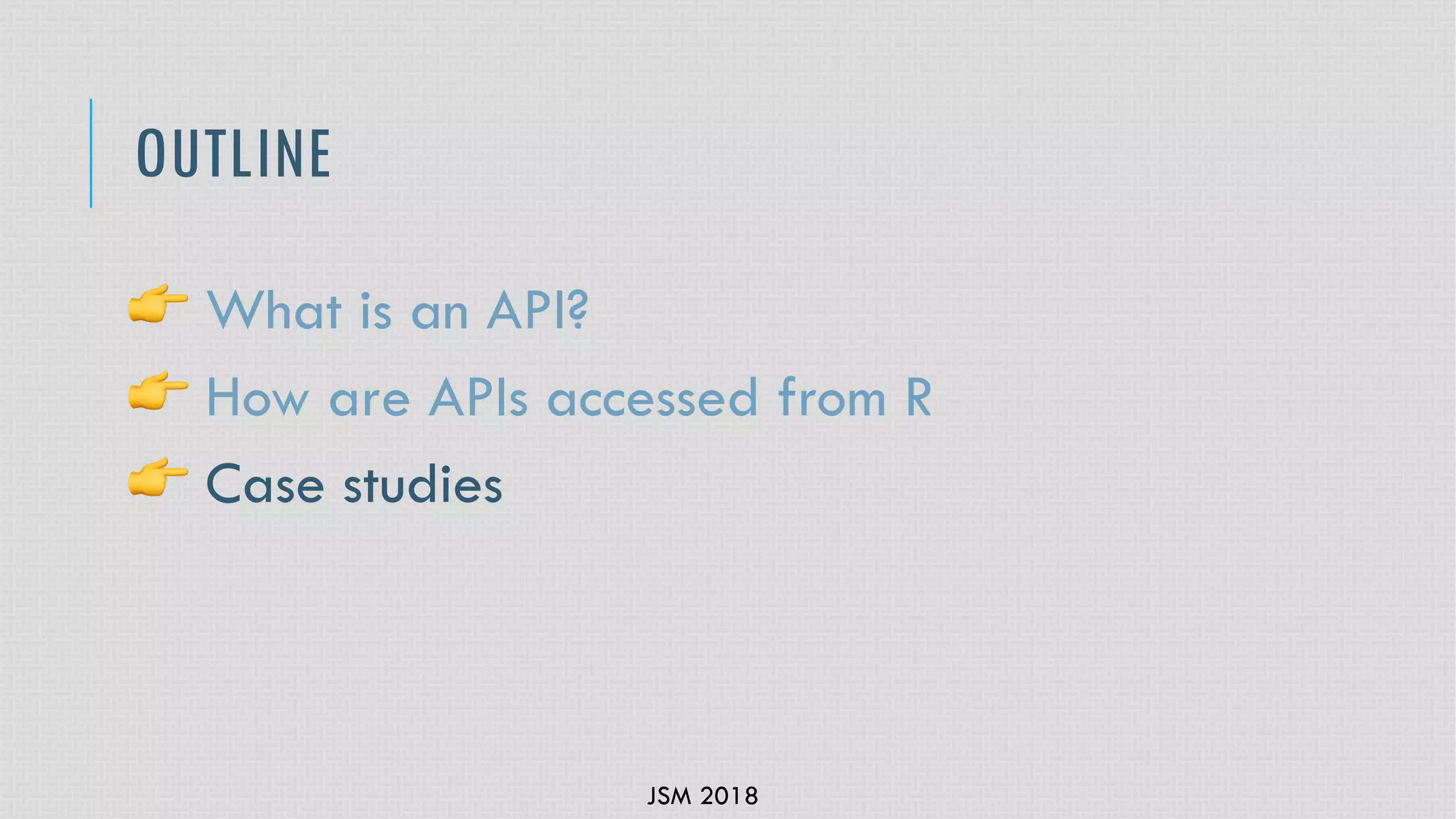 OUTLINE

👉 What is an API?

👉 How are APIs accessed from R

👉 Case studies

JSM 2018